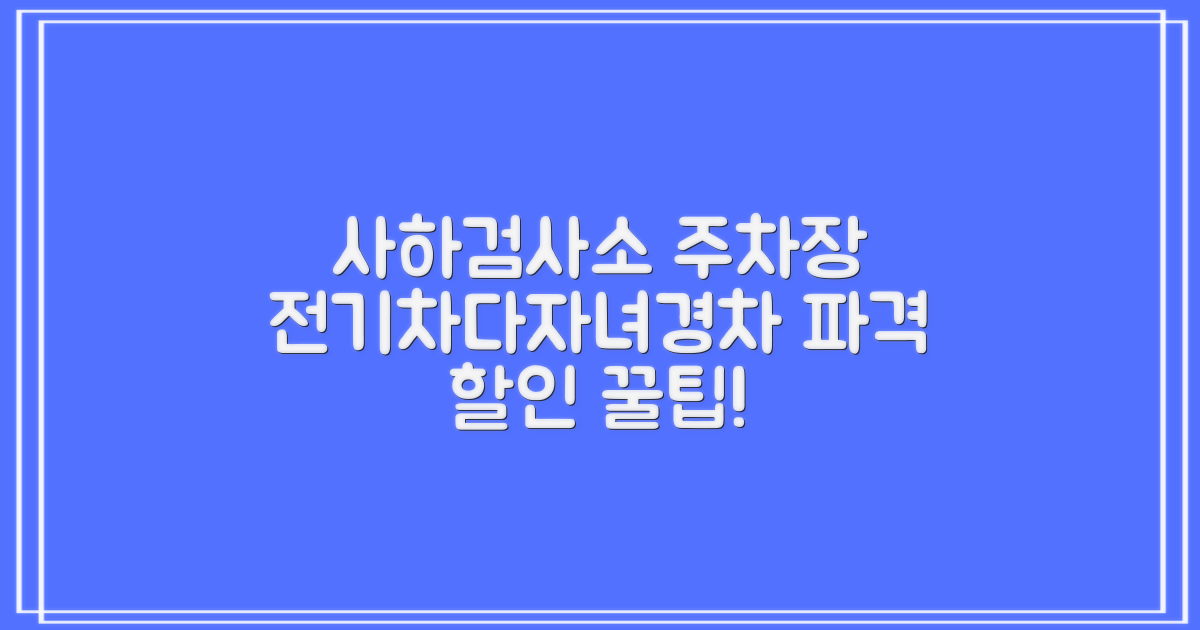 사하검사소 주차장 전기차다자녀경차 파격 할인 꿀팁!